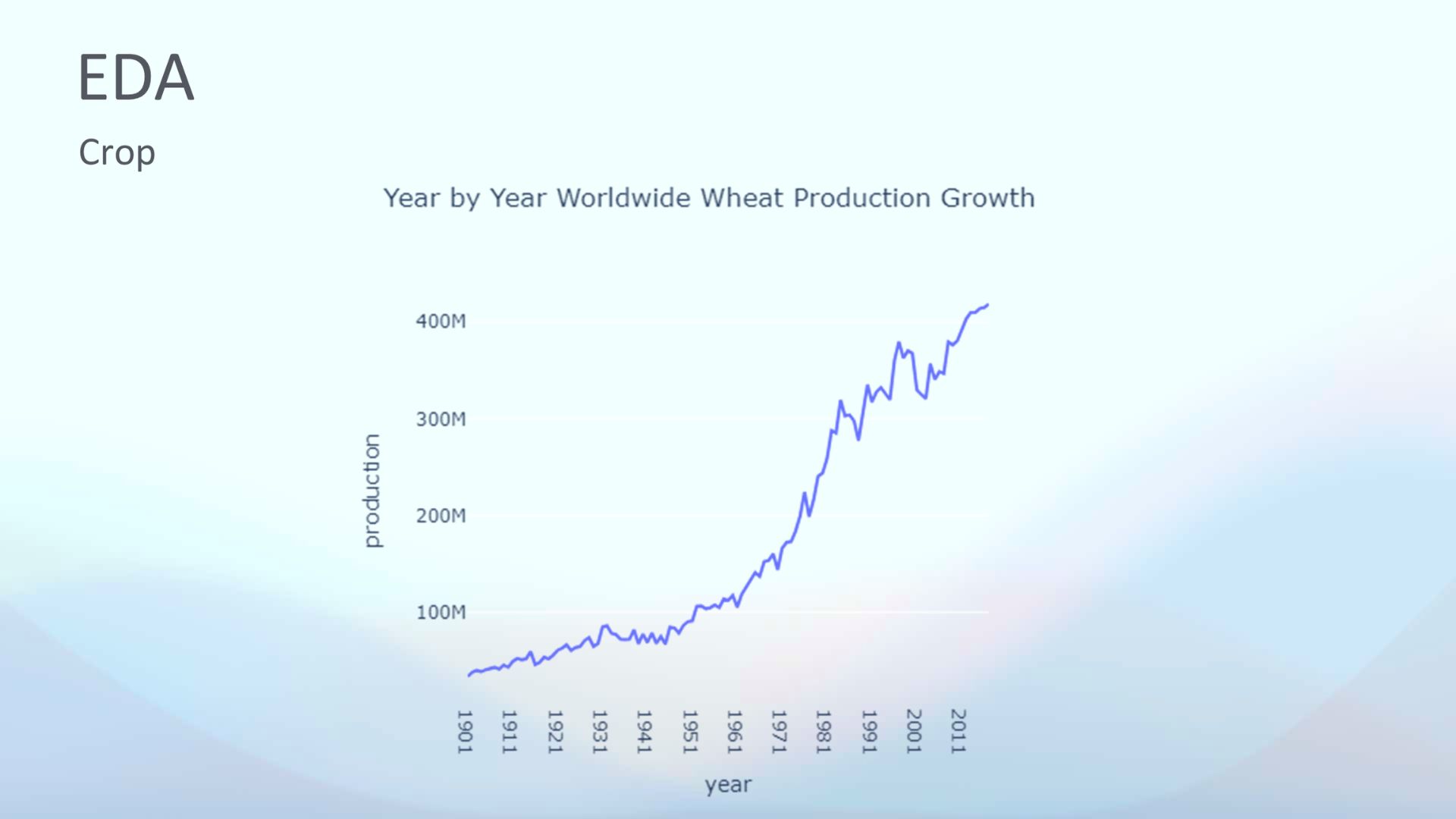 EDA

Crop

Year by Year Worldwide Wheat Production Growth

production

400M
300M
200M
100M

1901
1911
1921
1931
1941
1951
1961
1971
1981
1991
2001
2011

year